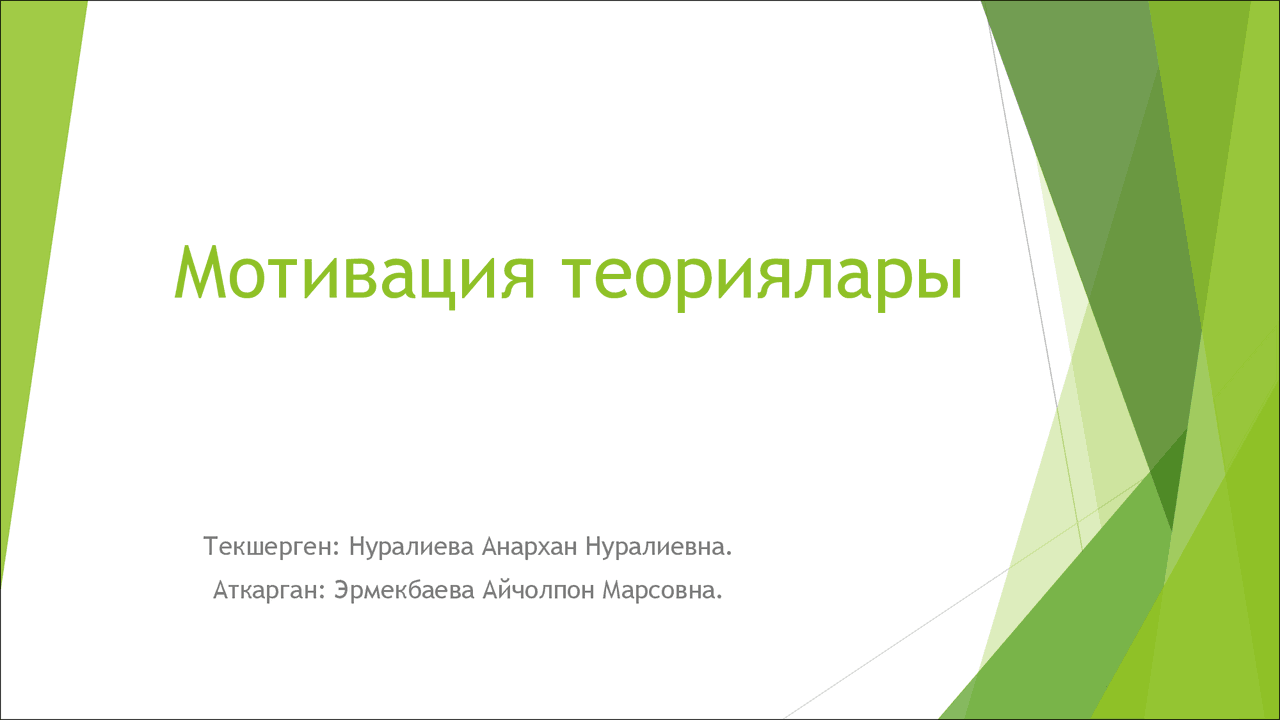 Мотивация теориялары

Текшерген: Нуралиева Анархан Нуралиевна.

Аткарган: Эрмекбаева Айчолпон Марсовна.